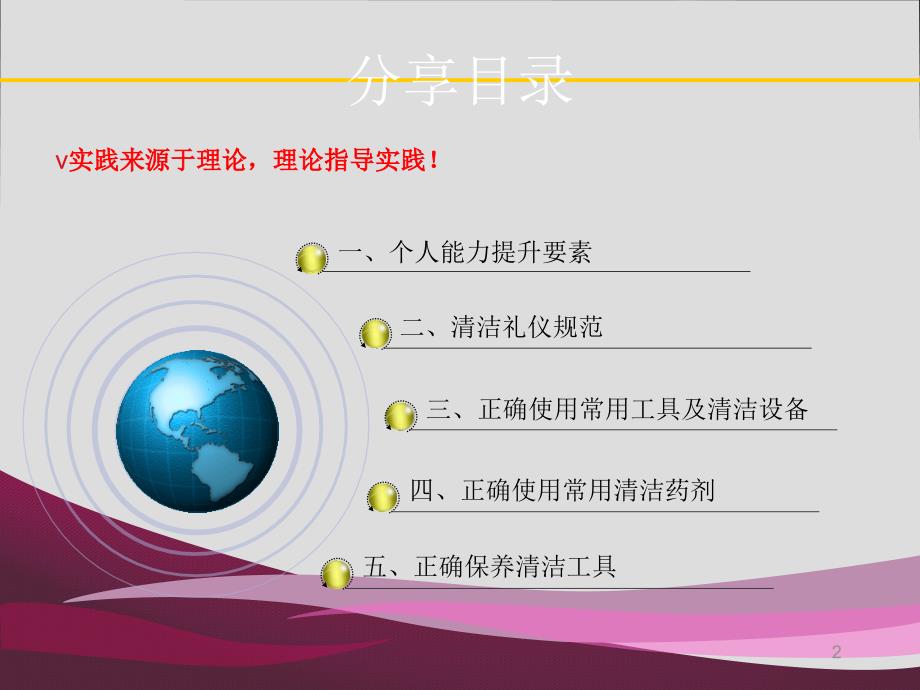 分享目录

v实践来源于理论，理论指导实践！

一、个人能力提升要素

二、清洁礼仪规范

三、正确使用常用工具及清洁设备

四、正确使用常用清洁药剂

五、正确保养清洁工具

2